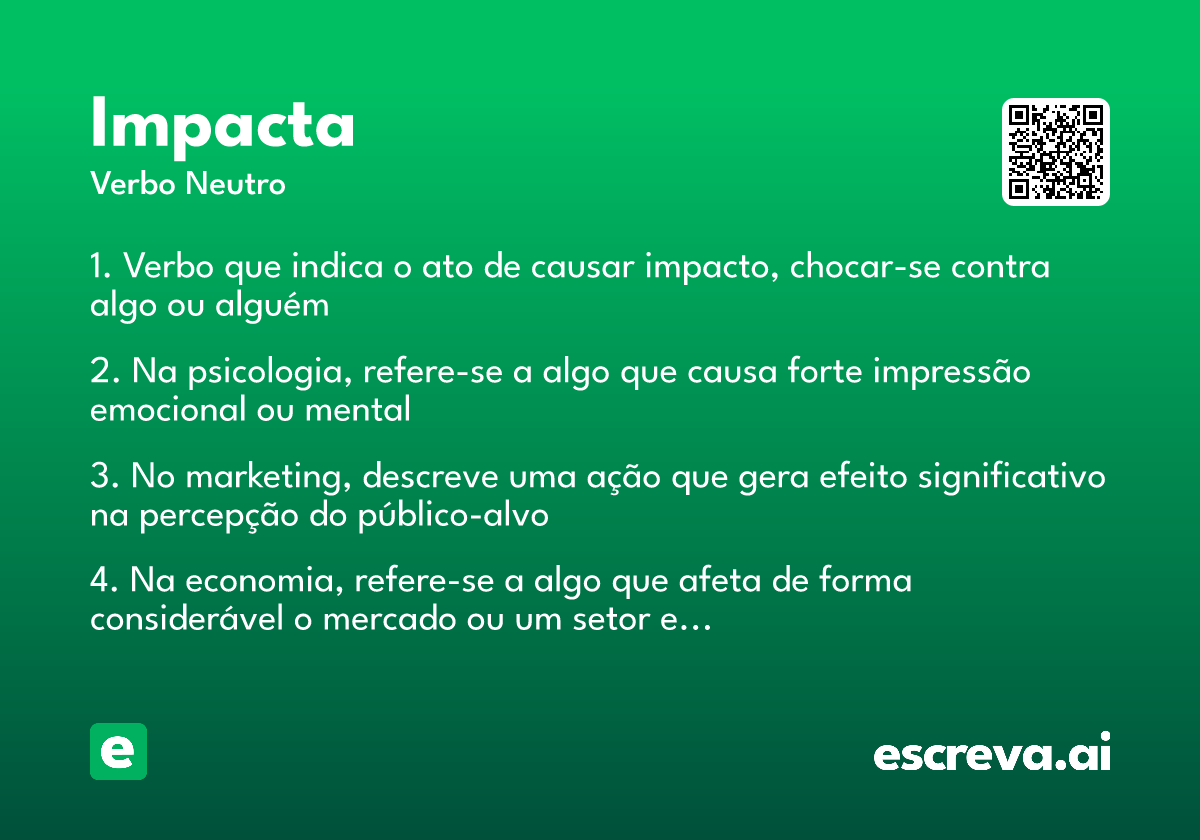 Impacta
Verbo Neutro

1. Verbo que indica o ato de causar impacto, chocar-se contra algo ou alguém

2. Na psicologia, refere-se a algo que causa forte impressão emocional ou mental

3. No marketing, descreve uma ação que gera efeito significativo na percepção do público-alvo

4. Na economia, refere-se a algo que afeta de forma considerável o mercado ou um setor e...

e

escreva.ai